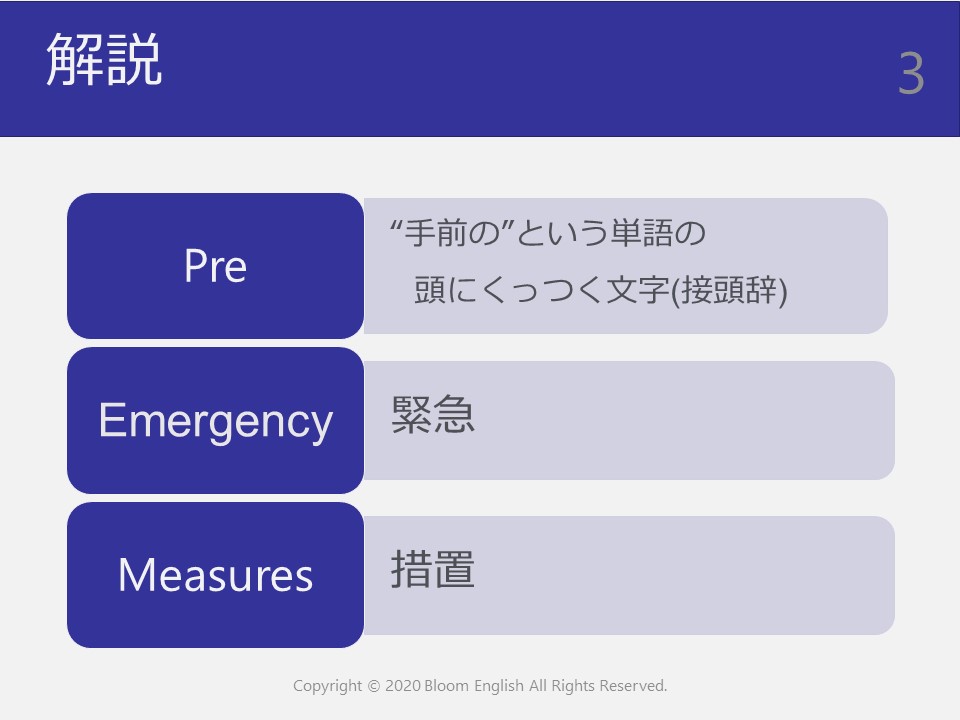 解説

3

Pre

“手前の”という単語の頭にくっつく文字(接頭辞)

Emergency

緊急

Measures

措置

Copyright © 2020 Bloom English All Rights Reserved.